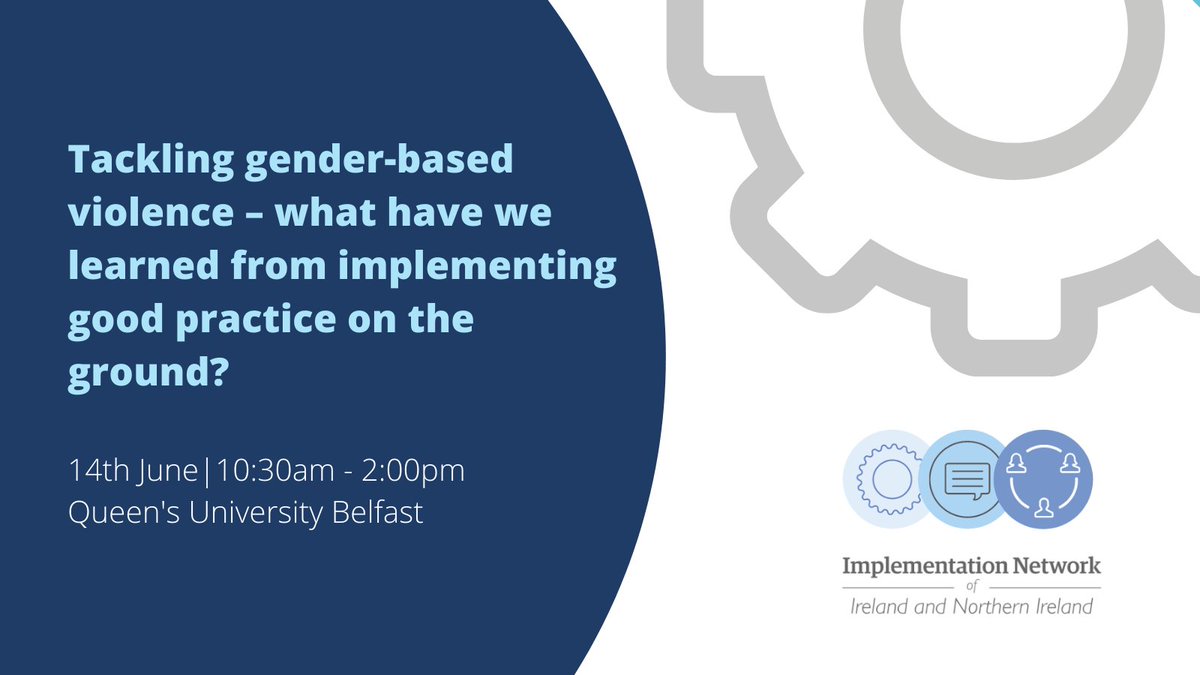 Tackling gender-based violence – what have we learned from implementing good practice on the ground?

14th June|10:30am - 2:00pm
Queen's University Belfast

Implementation Network
of
Ireland and Northern Ireland